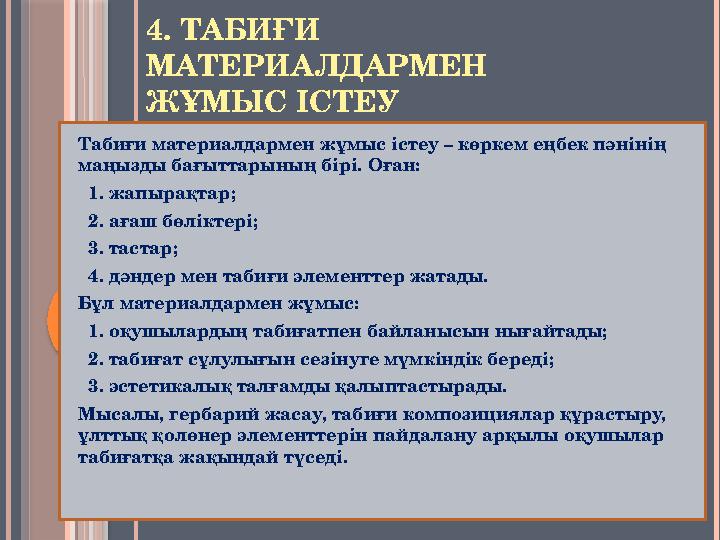 4. ТАБИҒИ МАТЕРИАЛДАРМЕН ЖҰМЫС ІСТЕУ

Табиғи материалдармен жұмыс істеу – көркем еңбек пәнінің маңызды бағыттарының бірі. Оған:

1. жапырақтар;

2. ағаш бөліктері;

3. тастар;

4. дәндер мен табиғи элементтер жатады.

Бұл материалдармен жұмыс:

1. оқушылардың табиғатпен байланысын нығайтады;

2. табиғат сұлулығын сезінуге мүмкіндік береді;

3. эстетикалық талғамды қалыптастырады.

Мысалы, гербарий жасау, табиғи композициялар құрастыру, ұлттық қолөнер элементтерін пайдалану арқылы оқушылар табиғатқа жақындай түседі.